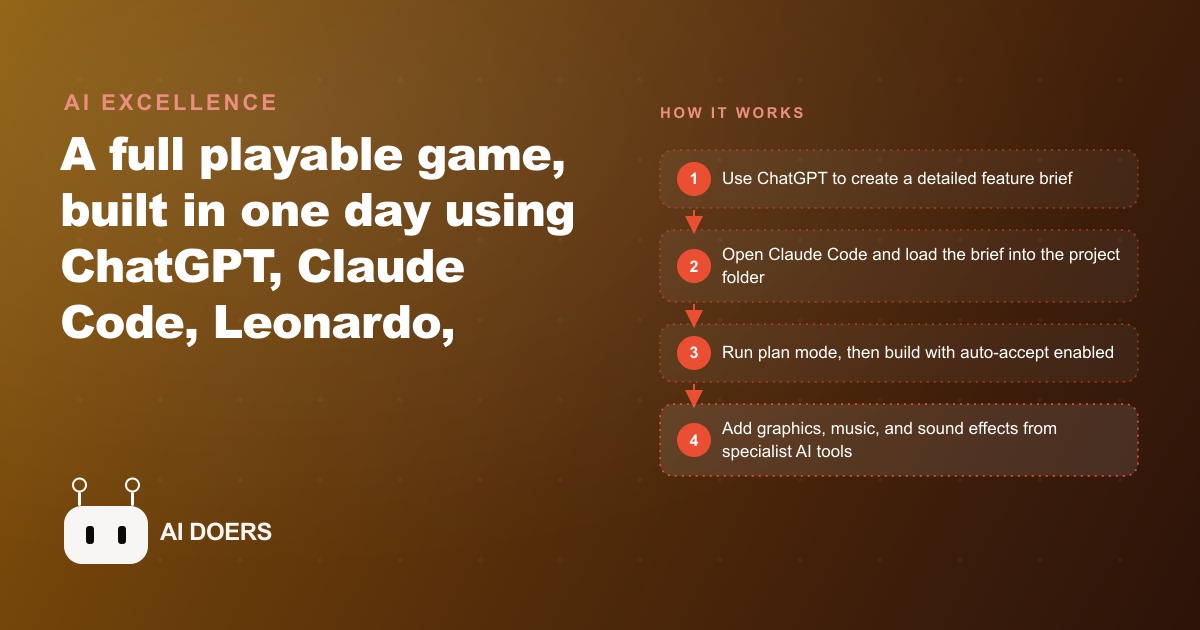 AI EXCELLENCE

A full playable game, built in one day using ChatGPT, Claude Code, Leonardo,

AI DOERS

HOW IT WORKS

1 Use ChatGPT to create a detailed feature brief

2 Open Claude Code and load the brief into the project folder

3 Run plan mode, then build with auto-accept enabled

4 Add graphics, music, and sound effects from specialist AI tools